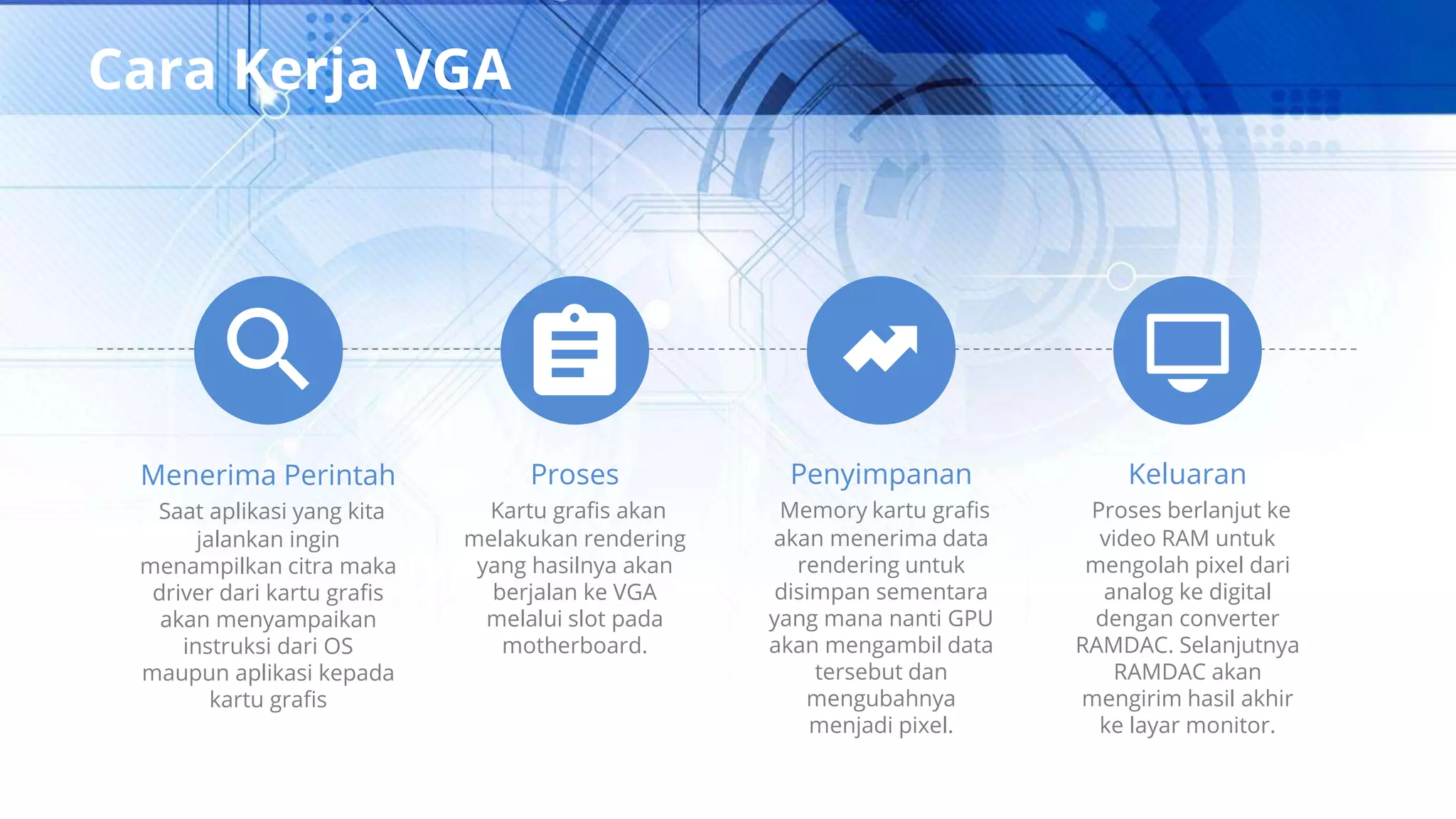 Cara Kerja VGA

Menerima Perintah
Saat aplikasi yang kita jalankan ingin menampilkan citra maka driver dari kartu grafis akan menyampaikan instruksi dari OS maupun aplikasi kepada kartu grafis

Proses
Kartu grafis akan melakukan rendering yang hasilnya akan berjalan ke VGA melalui slot pada motherboard.

Penyimpanan
Memory kartu grafis akan menerima data rendering untuk disimpan sementara yang mana nanti GPU akan mengambil data tersebut dan mengubahnya menjadi pixel.

Keluaran
Proses berlanjut ke video RAM untuk mengolah pixel dari analog ke digital dengan converter RAMDAC. Selanjutnya RAMDAC akan mengirim hasil akhir ke layar monitor.